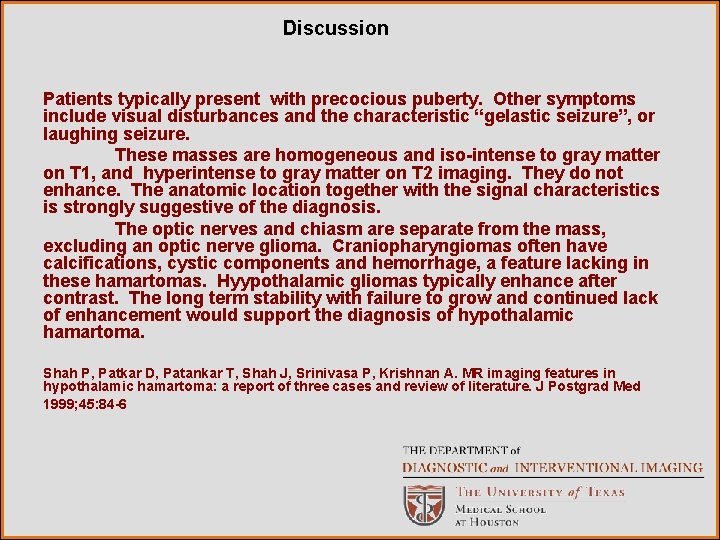 Discussion

Patients typically present with precocious puberty. Other symptoms include visual disturbances and the characteristic "gelastic seizure", or laughing seizure.

These masses are homogeneous and iso-intense to gray matter on T1, and hyperintense to gray matter on T2 imaging. They do not enhance. The anatomic location together with the signal characteristics is strongly suggestive of the diagnosis.

The optic nerves and chiasm are separate from the mass, excluding an optic nerve glioma. Craniopharyngiomas often have calcifications, cystic components and hemorrhage, a feature lacking in these hamartomas. Hyypothalamic gliomas typically enhance after contrast. The long term stability with failure to grow and continued lack of enhancement would support the diagnosis of hypothalamic hamartoma.

Shah P, Patkar D, Patankar T, Shah J, Srinivasa P, Krishnan A. MR imaging features in hypothalamic hamartoma: a report of three cases and review of literature. J Postgrad Med 1999;45:84-6

THE DEPARTMENT of
DIAGNOSTIC and INTERVENTIONAL IMAGING
THE UNIVERSITY of TEXAS
MEDICAL SCHOOL
AT HOUSTON